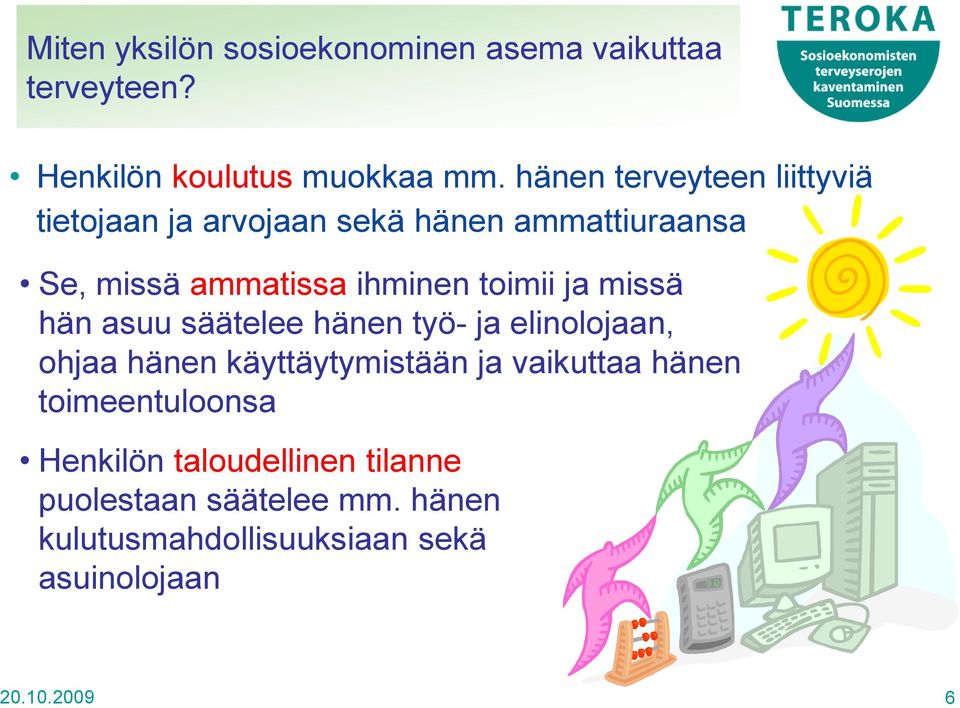 Miten yksilön sosioekonominen asema vaikuttaa terveyteen?

TEROKA
Sosioekonomisten terveyserojen kaventaminen Suomessa

• Henkilön koulutus muokkaa mm. hänen terveyteen liittyviä tietojaan ja arvojaan sekä hänen ammattiuraansa

• Se, missä ammatissa ihminen toimii ja missä hän asuu säätelee hänen työ- ja elinolojaan, ohjaa hänen käyttäytymistään ja vaikuttaa hänen toimeentuloonsa

• Henkilön taloudellinen tilanne puolestaan säätelee mm. hänen kulutusmahdollisuuksiaan sekä asuinolojaan

20.10.2009

6